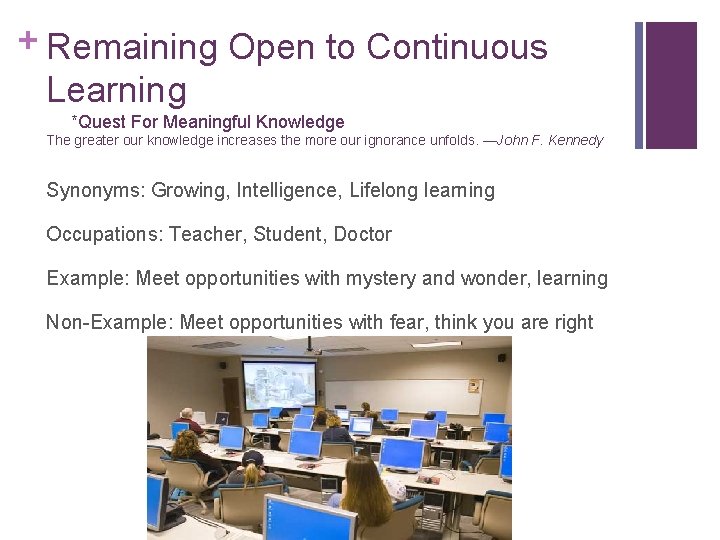 + Remaining Open to Continuous Learning

*Quest For Meaningful Knowledge

The greater our knowledge increases the more our ignorance unfolds. —John F. Kennedy

Synonyms: Growing, Intelligence, Lifelong learning

Occupations: Teacher, Student, Doctor

Example: Meet opportunities with mystery and wonder, learning

Non-Example: Meet opportunities with fear, think you are right